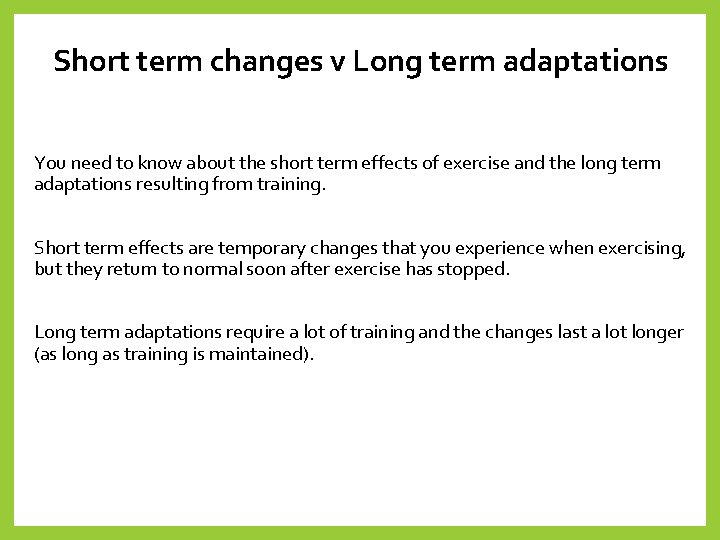 Short term changes v Long term adaptations

You need to know about the short term effects of exercise and the long term adaptations resulting from training.

Short term effects are temporary changes that you experience when exercising, but they return to normal soon after exercise has stopped.

Long term adaptations require a lot of training and the changes last a lot longer (as long as training is maintained).